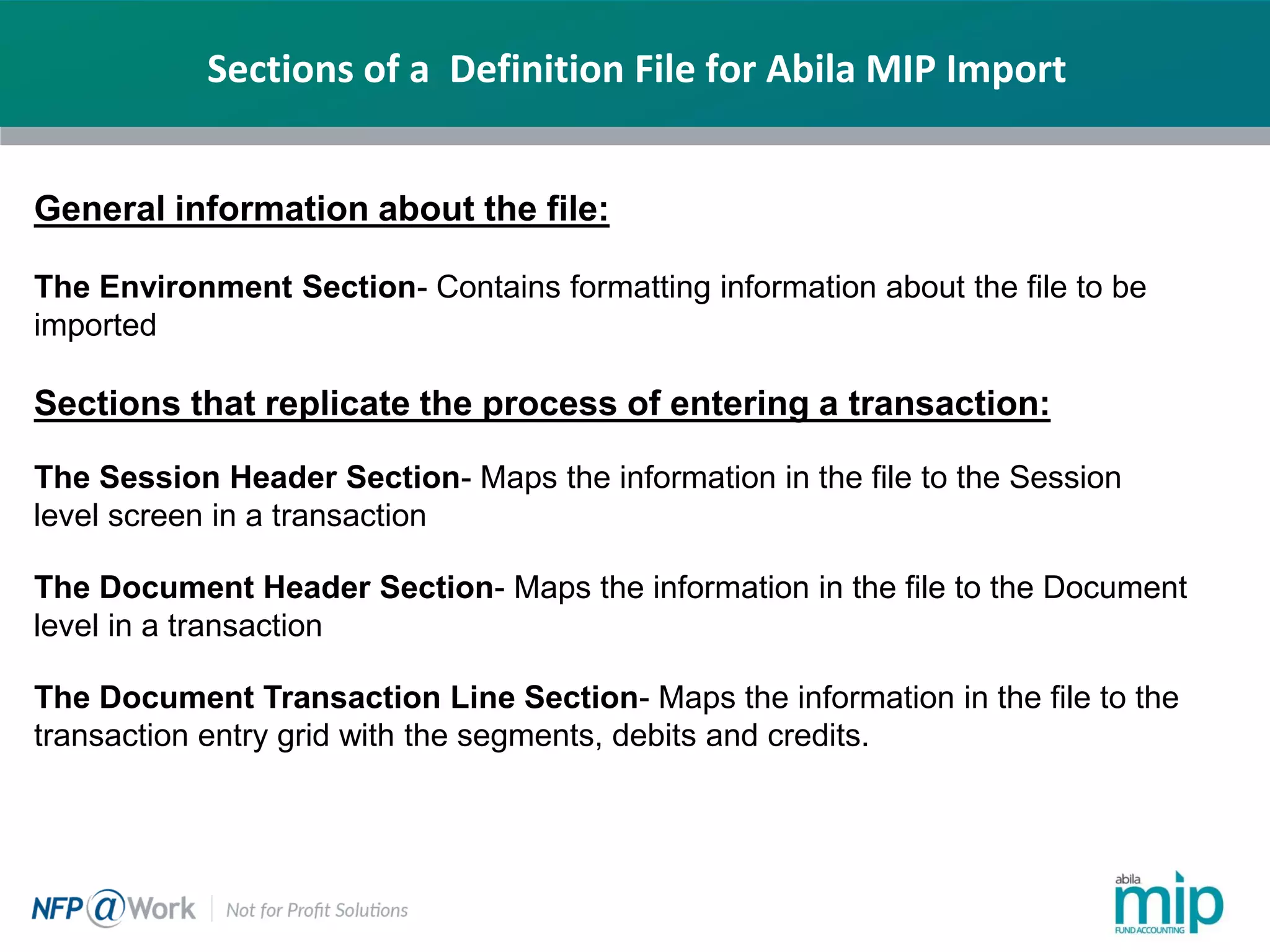 Sections of a Definition File for Abila MIP Import

General information about the file:

The Environment Section- Contains formatting information about the file to be imported

Sections that replicate the process of entering a transaction:

The Session Header Section- Maps the information in the file to the Session level screen in a transaction

The Document Header Section- Maps the information in the file to the Document level in a transaction

The Document Transaction Line Section- Maps the information in the file to the transaction entry grid with the segments, debits and credits.

NFP@Work | Not for Profit Solutions

abila mip FUND ACCOUNTING